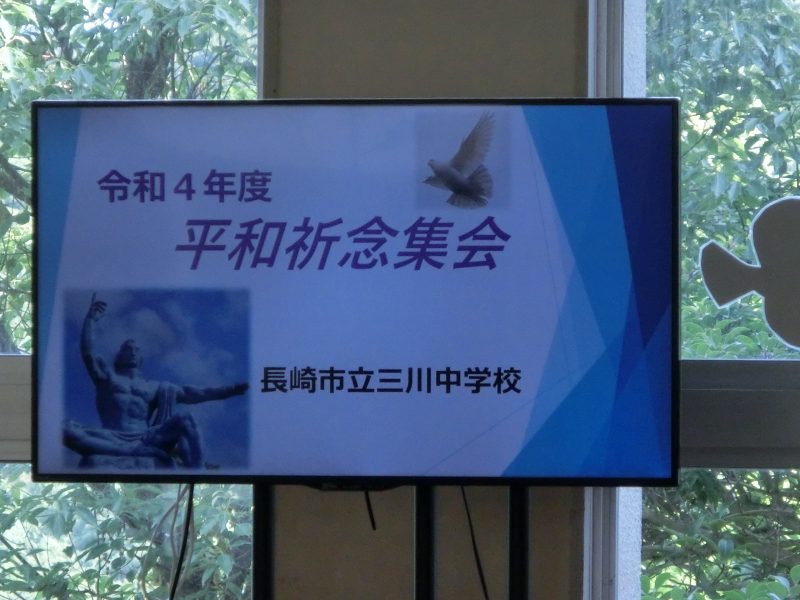 令和４年度
平和祈念集会

長崎市立三川中学校